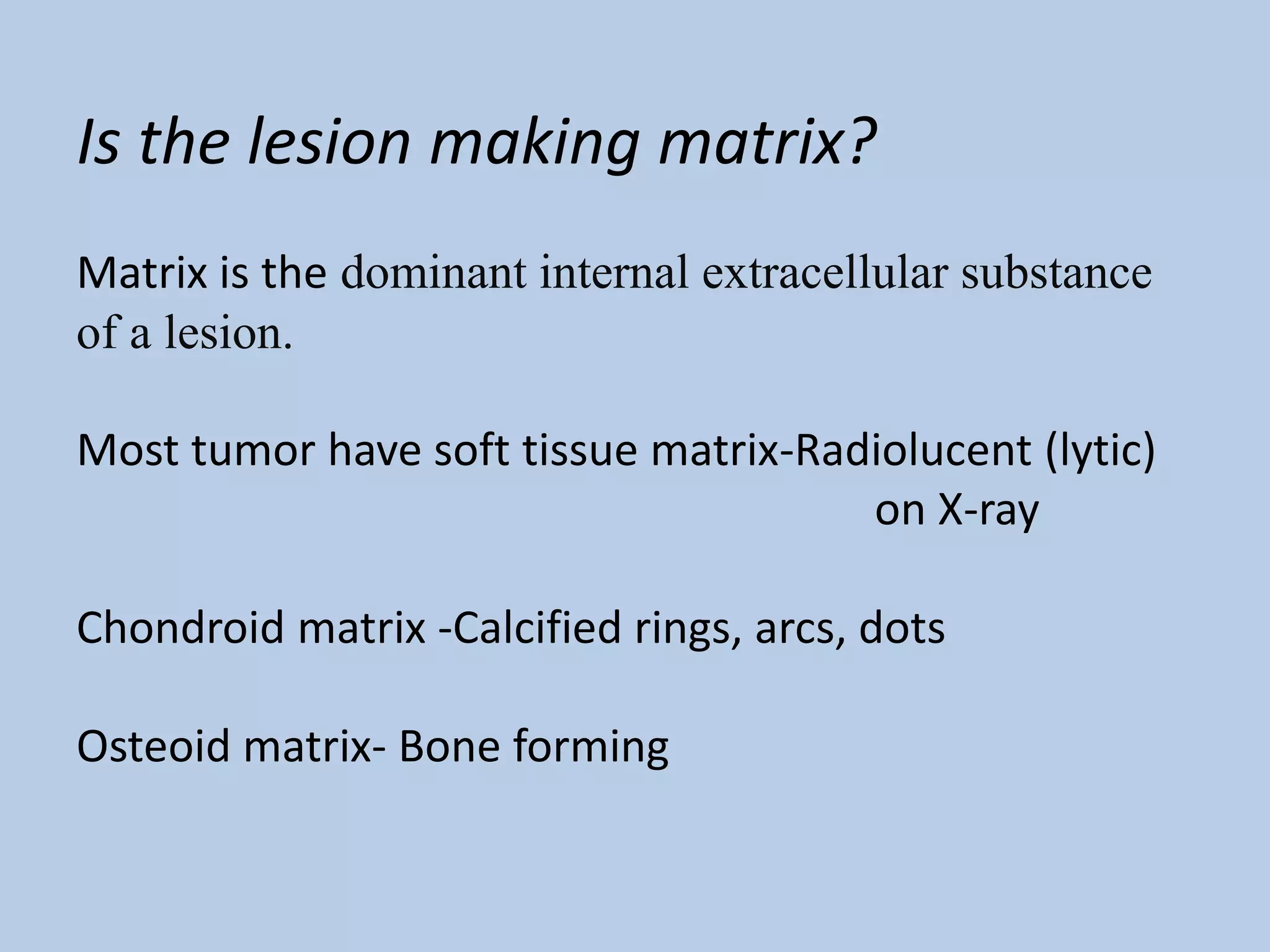 Is the lesion making matrix?

Matrix is the dominant internal extracellular substance of a lesion.

Most tumor have soft tissue matrix-Radiolucent (lytic) on X-ray

Chondroid matrix -Calcified rings, arcs, dots

Osteoid matrix- Bone forming